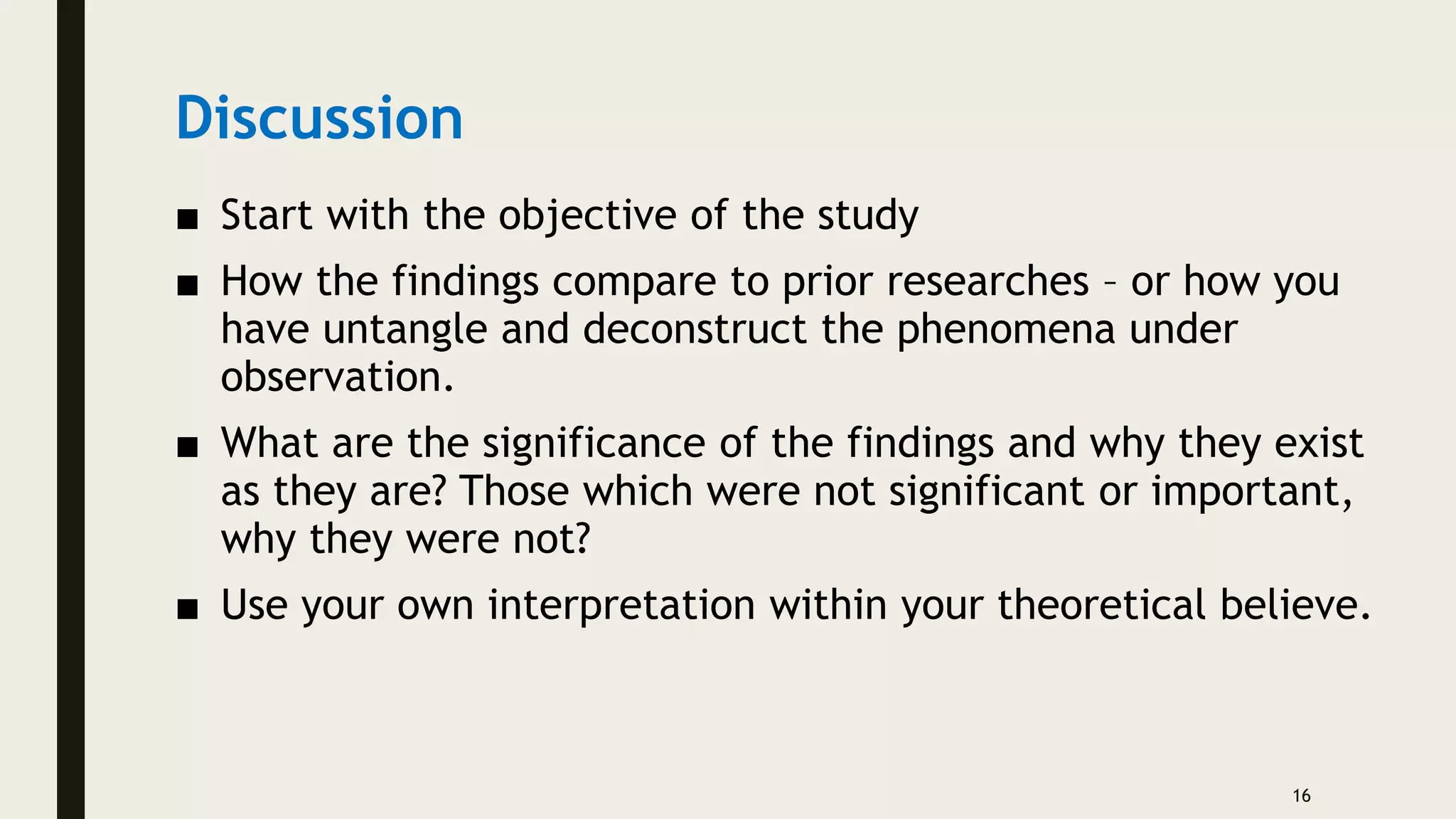 Discussion

■ Start with the objective of the study

■ How the findings compare to prior researches – or how you have untangle and deconstruct the phenomena under observation.

■ What are the significance of the findings and why they exist as they are? Those which were not significant or important, why they were not?

■ Use your own interpretation within your theoretical believe.

16